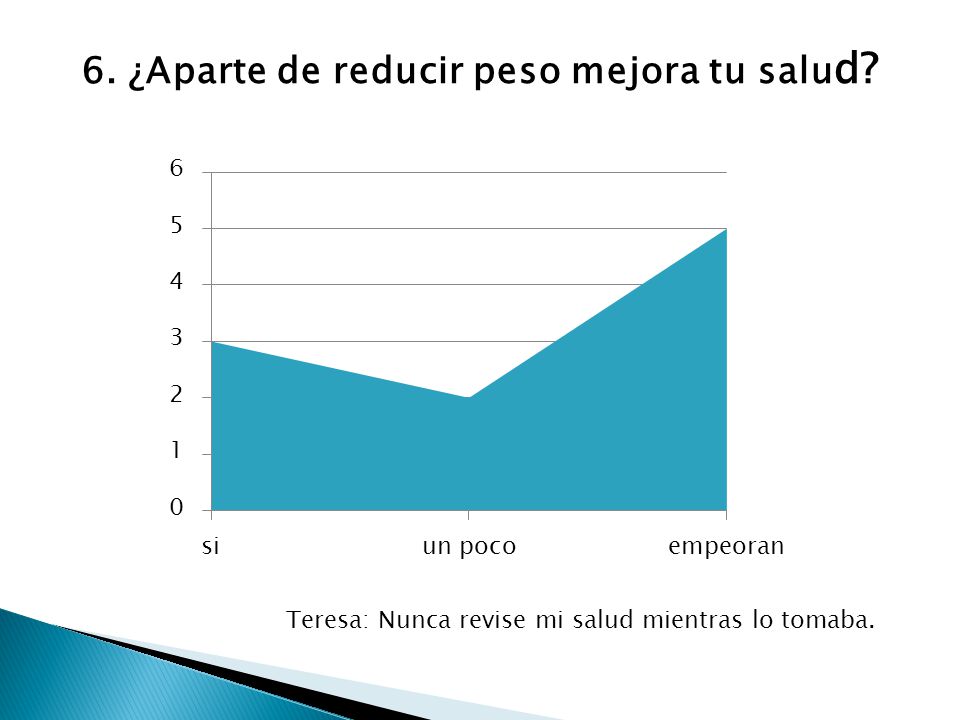 6. ¿Aparte de reducir peso mejora tu salud?

6
5
4
3
2
1
0

si
un poco
empeoran

Teresa: Nunca revise mi salud mientras lo tomaba.